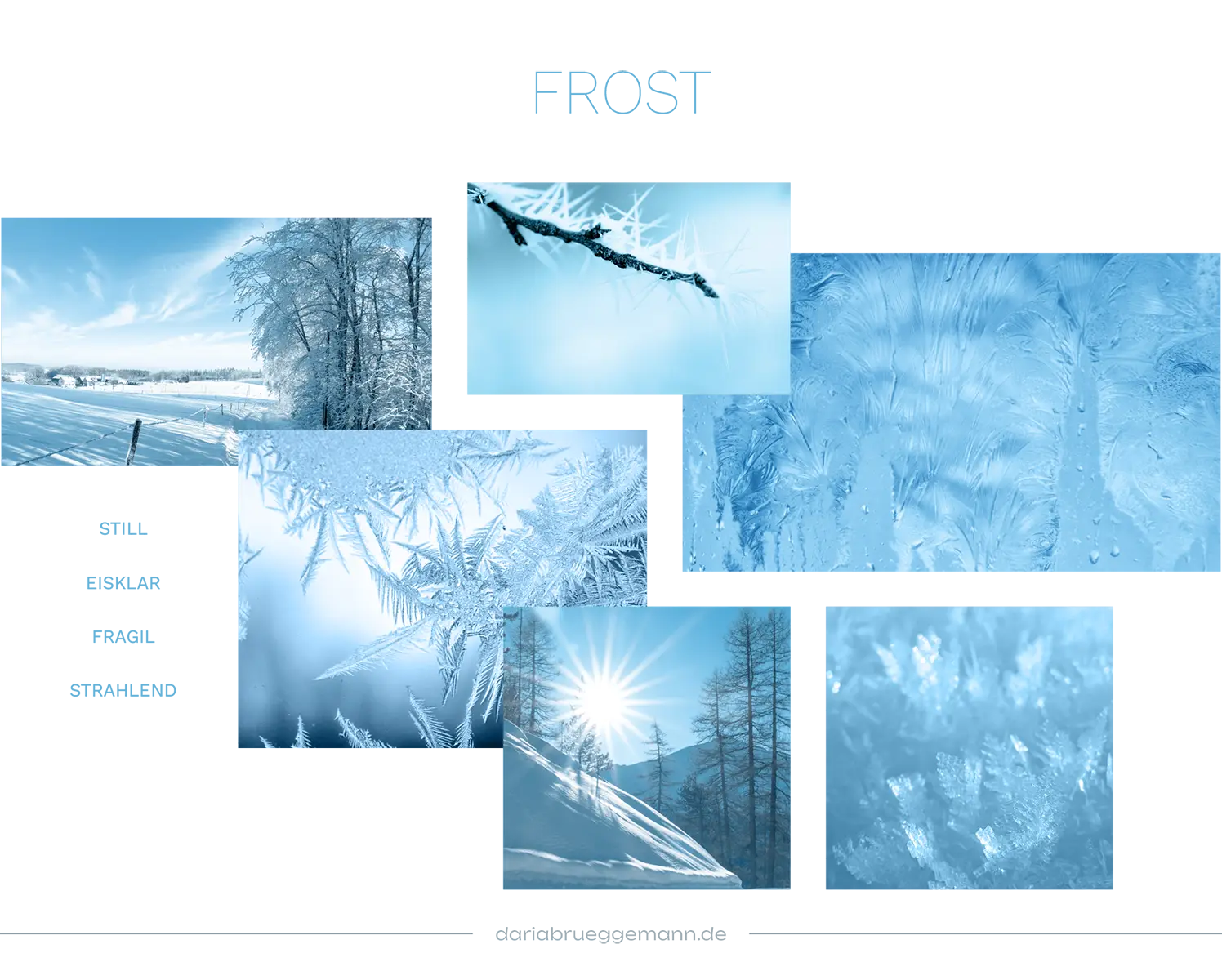 FROST

STILL

EISKLAR

FRAGIL

STRAHLEND

dariabrueggemann.de